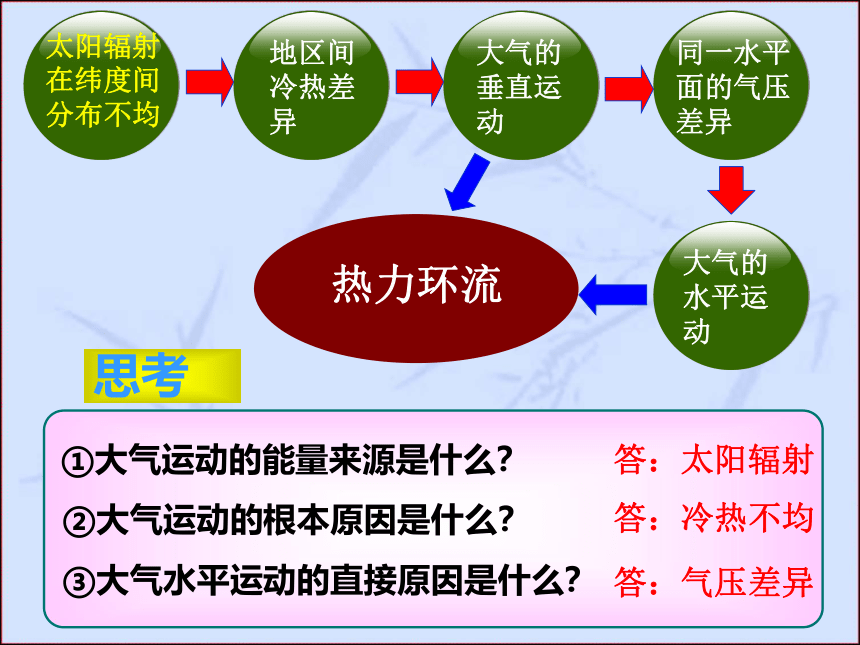 太阳辐射在纬度间分布不均

地区间冷热差异

大气的垂直运动

同一水平面的气压差异

大气的水平运动

热力环流

思考

①大气运动的能量来源是什么？ 答：太阳辐射

②大气运动的根本原因是什么？ 答：冷热不均

③大气水平运动的直接原因是什么？ 答：气压差异